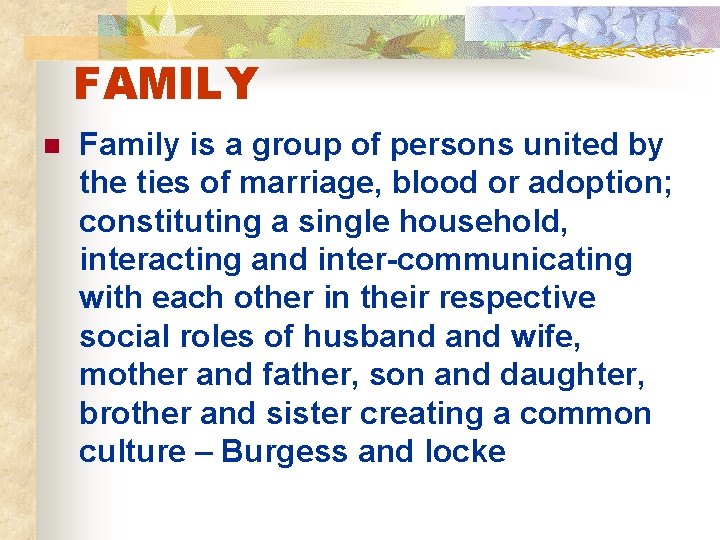 FAMILY

Family is a group of persons united by the ties of marriage, blood or adoption; constituting a single household, interacting and inter-communicating with each other in their respective social roles of husband and wife, mother and father, son and daughter, brother and sister creating a common culture – Burgess and locke